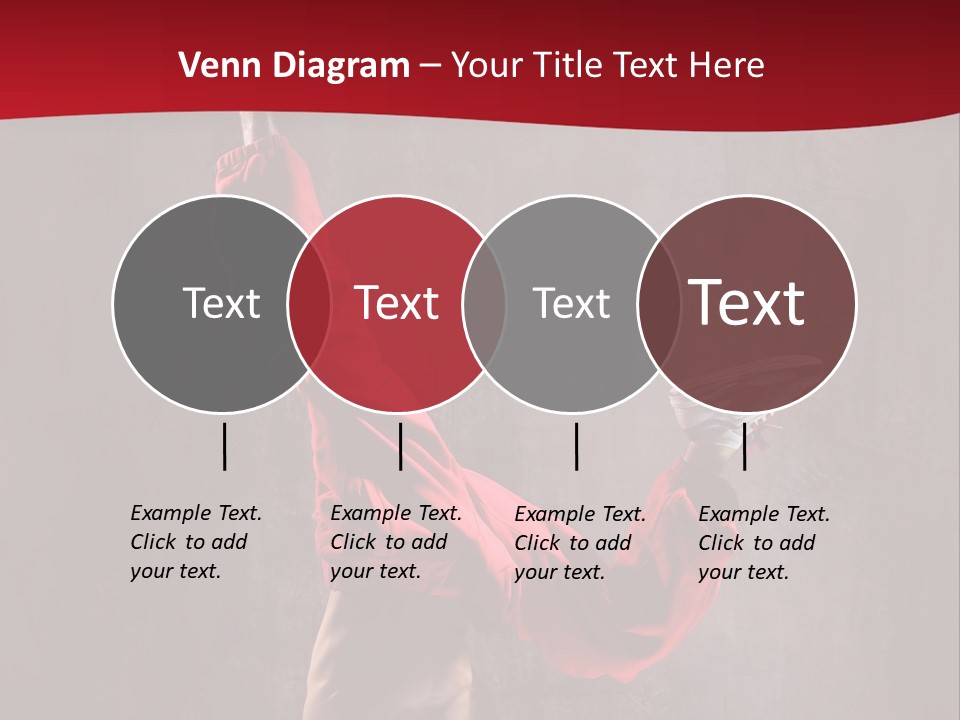 Venn Diagram – Your Title Text Here

Text

Text

Text

Text

Example Text. Click to add your text.

Example Text. Click to add your text.

Example Text. Click to add your text.

Example Text. Click to add your text.